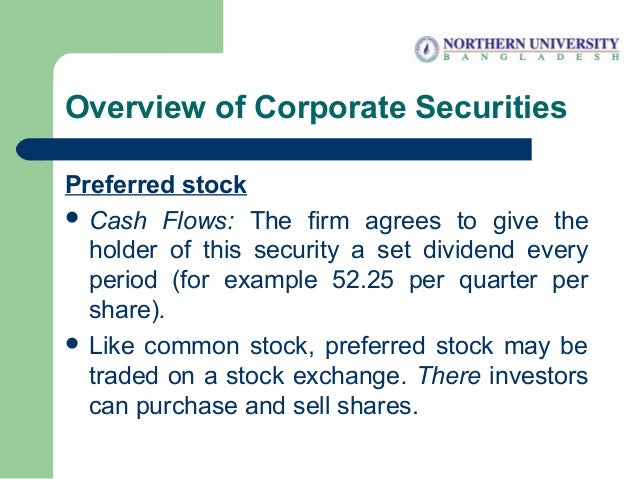 NORTHERN UNIVERSITY
BANGLADESH

Overview of Corporate Securities

Preferred stock

• Cash Flows: The firm agrees to give the holder of this security a set dividend every period (for example 52.25 per quarter per share).

• Like common stock, preferred stock may be traded on a stock exchange. There investors can purchase and sell shares.